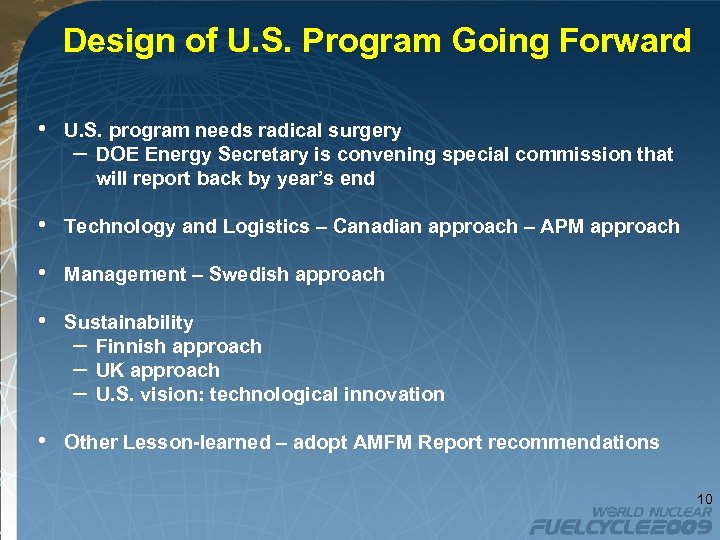 Design of U.S. Program Going Forward

• U.S. program needs radical surgery
– DOE Energy Secretary is convening special commission that will report back by year's end

• Technology and Logistics – Canadian approach – APM approach

• Management – Swedish approach

• Sustainability
– Finnish approach
– UK approach
– U.S. vision: technological innovation

• Other Lesson-learned – adopt AMFM Report recommendations

10

WORLD NUCLEAR
FUELCYCLE2009